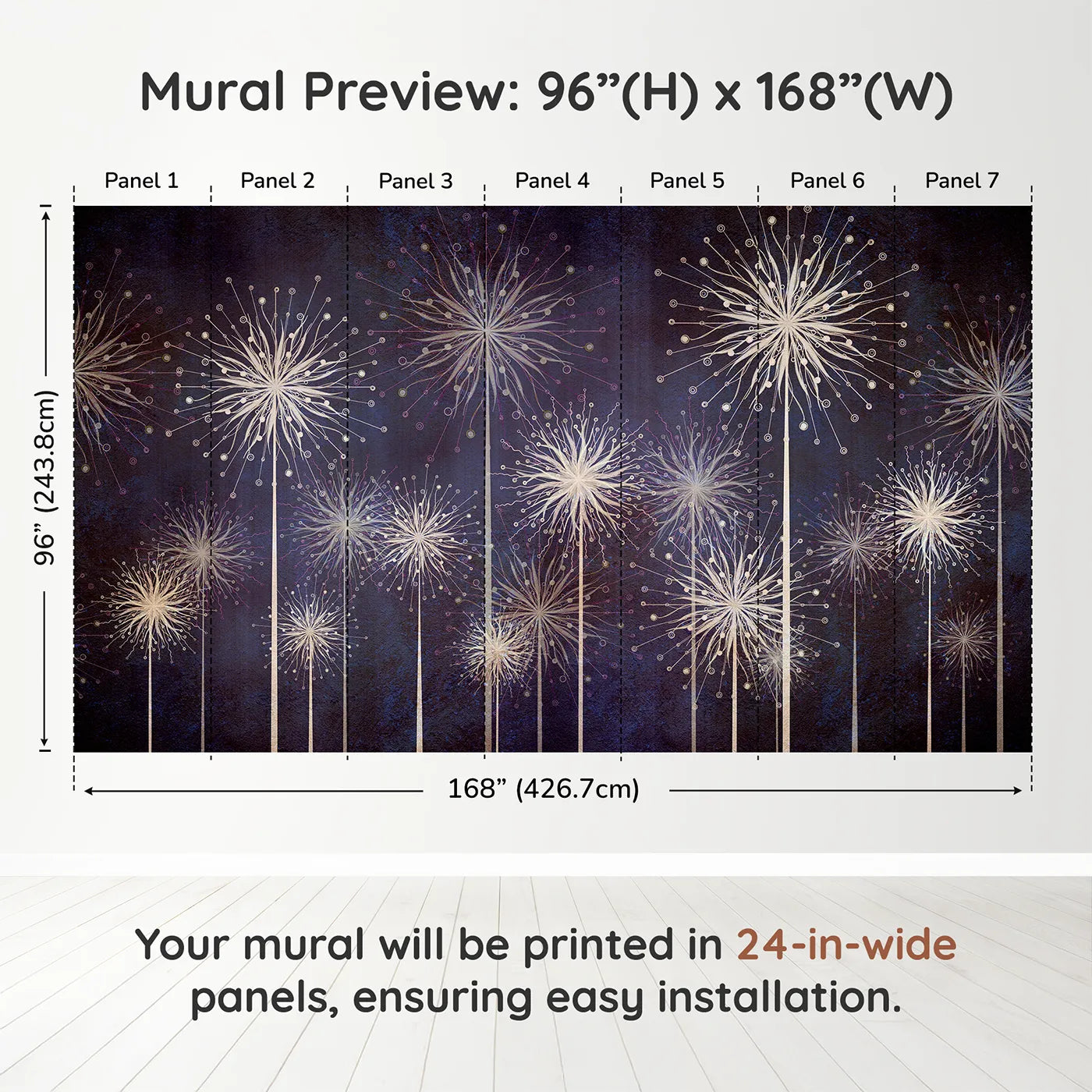 Mural Preview: 96”(H) x 168”(W)

Panel 1 Panel 2 Panel 3 Panel 4 Panel 5 Panel 6 Panel 7

96” (243.8cm)

168” (426.7cm)

Your mural will be printed in 24-in-wide panels, ensuring easy installation.